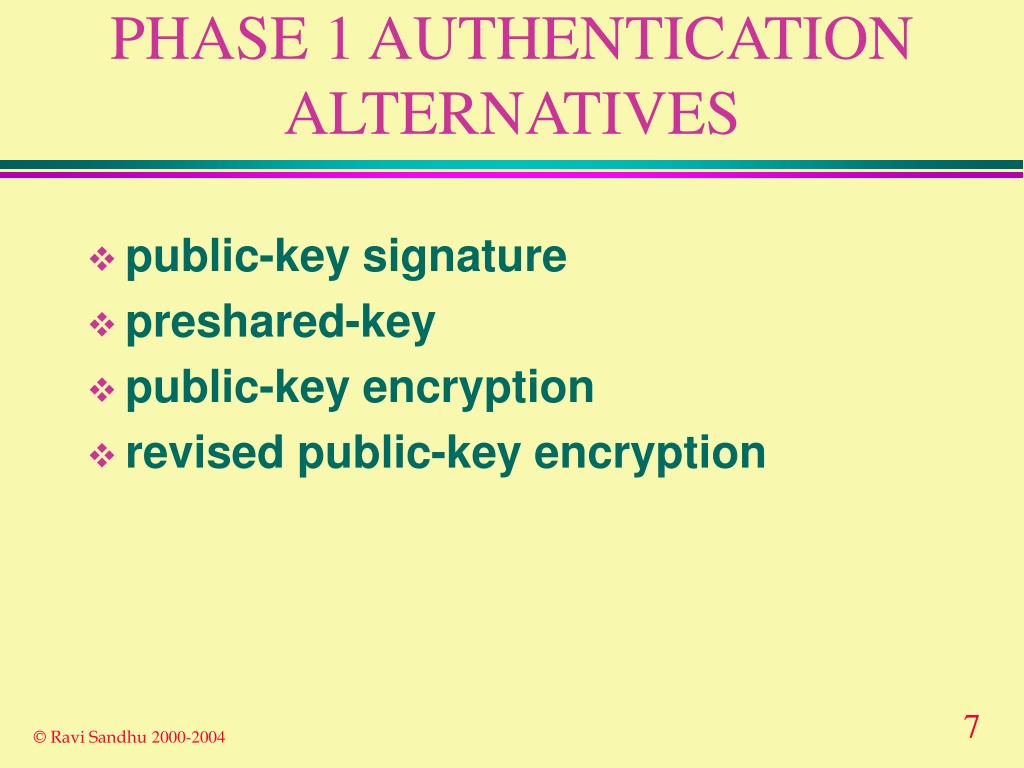 PHASE 1 AUTHENTICATION ALTERNATIVES

❖ public-key signature
❖ preshared-key
❖ public-key encryption
❖ revised public-key encryption

© Ravi Sandhu 2000-2004

7